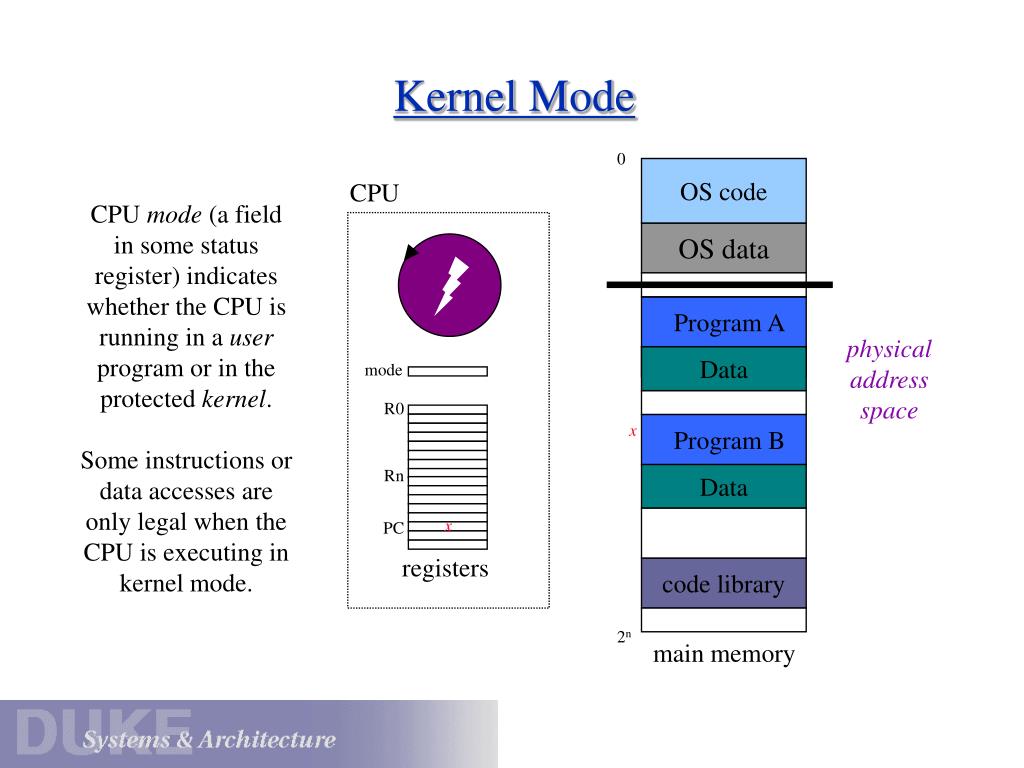 Kernel Mode

CPU mode (a field in some status register) indicates whether the CPU is running in a user program or in the protected kernel.

Some instructions or data accesses are only legal when the CPU is executing in kernel mode.

CPU

mode

R0

Rn

PC

x

registers

0

OS code

OS data

Program A

Data

x

Program B

Data

code library

$2^n$

main memory

physical address space

DUKE

Systems & Architecture